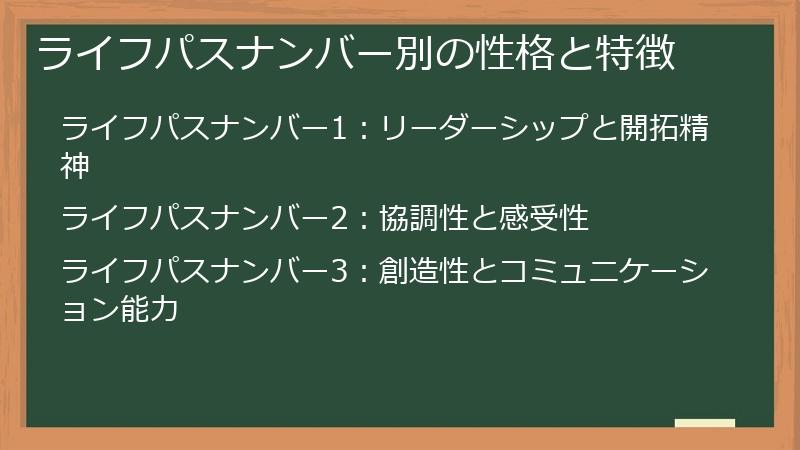 ライフパスナンバー別の性格と特徴

ライフパスナンバー1：リーダーシップと開拓精神

ライフパスナンバー2：協調性と感受性

ライフパスナンバー3：創造性とコミュニケーション能力